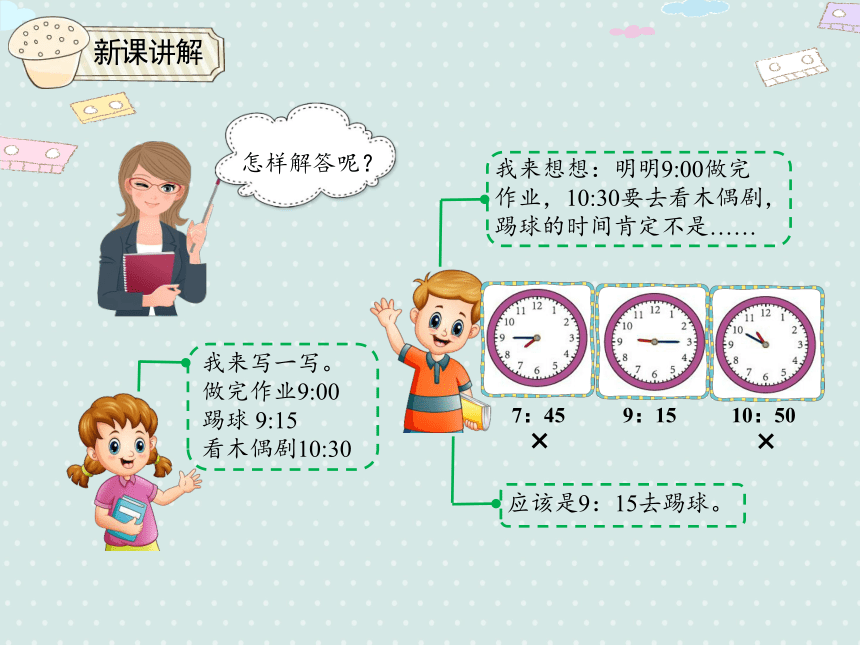 新课讲解

怎样解答呢？

我来想想：明明9:00做完作业，10:30要去看木偶剧，踢球的时间肯定不是……

12 1 2 3 4 5 6 7 8 9 10 11

12 1 2 3 4 5 6 7 8 9 10 11

12 1 2 3 4 5 6 7 8 9 10 11

7：45
×

9：15

10：50
×

我来写一写。
做完作业9:00
踢球 9:15
看木偶剧10:30

应该是9：15去踢球。